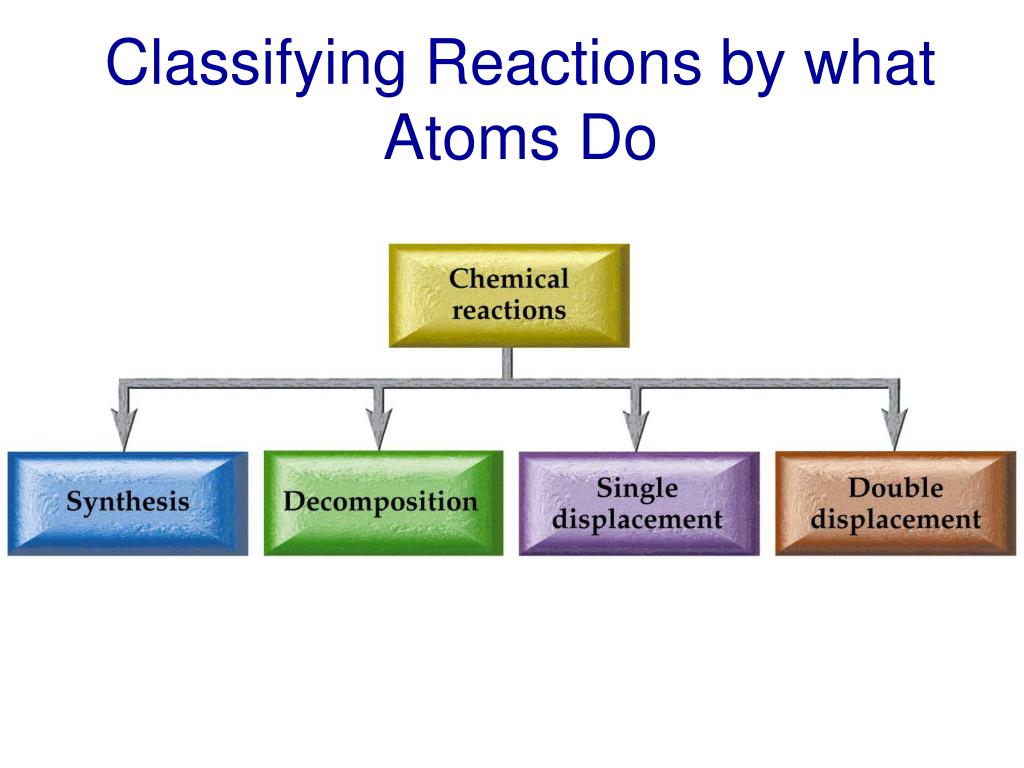 Classifying Reactions by what Atoms Do

Chemical reactions

Synthesis

Decomposition

Single displacement

Double displacement